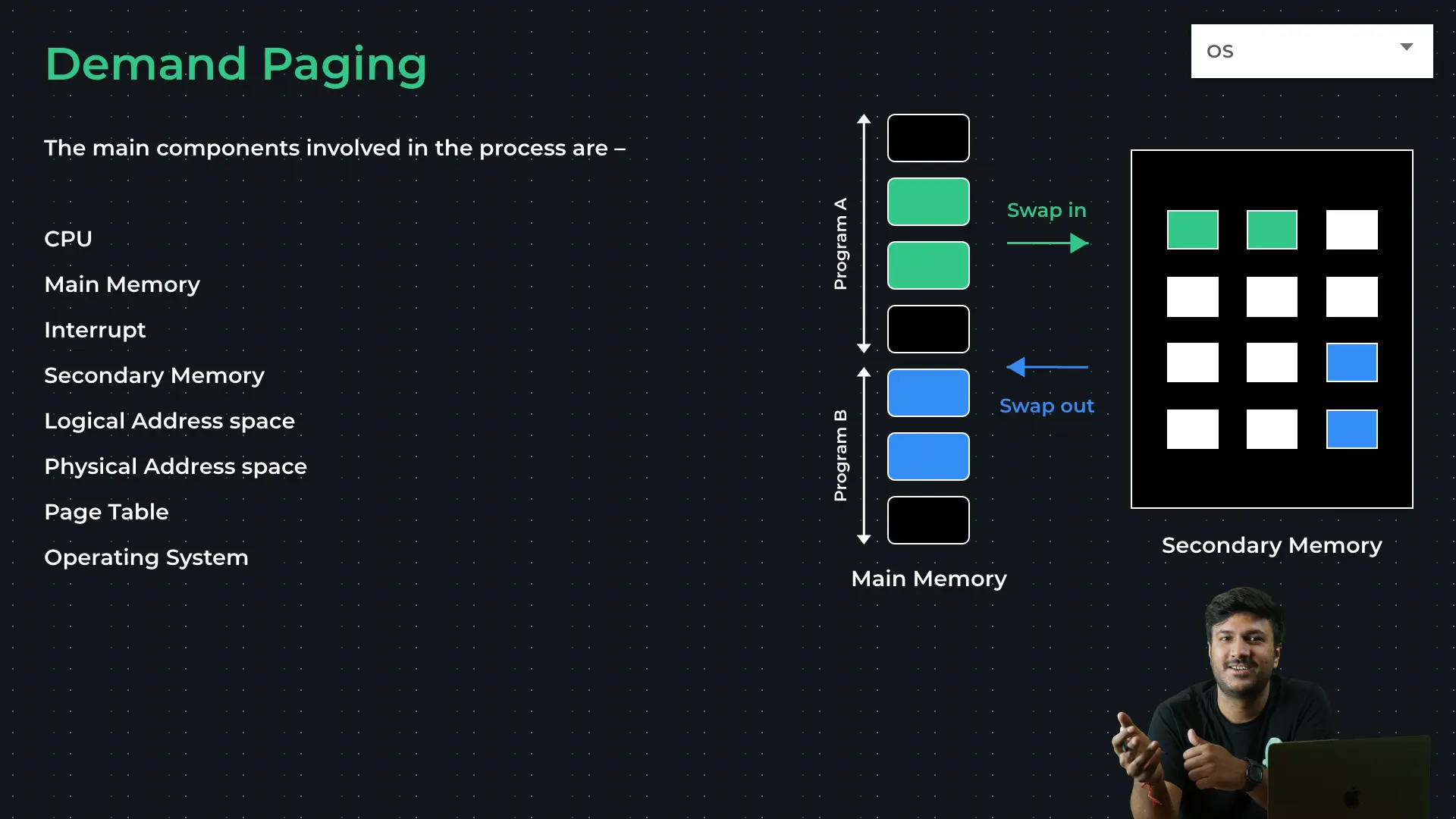 Demand Paging

OS

The main components involved in the process are –

CPU

Main Memory

Interrupt

Secondary Memory

Logical Address space

Physical Address space

Page Table

Operating System

Program A

Program B

Swap in

Swap out

Main Memory

Secondary Memory